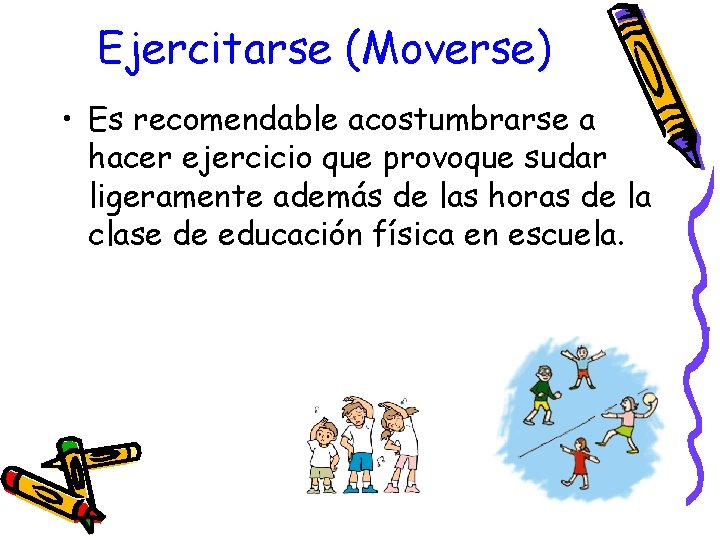 Ejercitarse (Moverse)

• Es recomendable acostumbrarse a hacer ejercicio que provoque sudar ligeramente además de las horas de la clase de educación física en escuela.